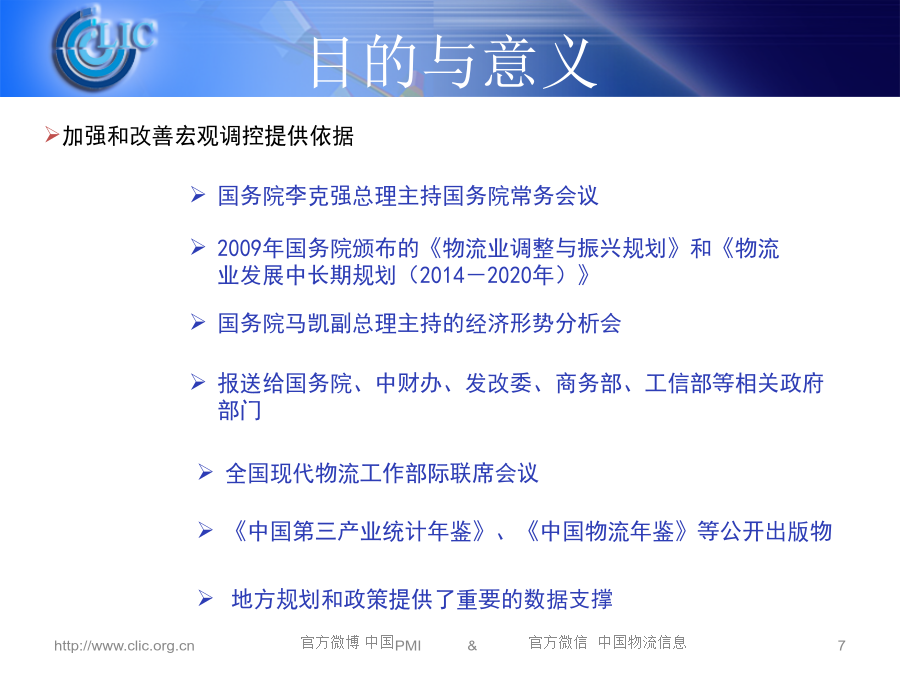 CLIC

目的与意义

➢加强和改善宏观调控提供依据

➢ 国务院李克强总理主持国务院常务会议

➢ 2009年国务院颁布的《物流业调整与振兴规划》和《物流业发展中长期规划（2014－2020年）》

➢ 国务院马凯副总理主持的经济形势分析会

➢ 报送给国务院、中财办、发改委、商务部、工信部等相关政府部门

➢ 全国现代物流工作部际联席会议

➢ 《中国第三产业统计年鉴》、《中国物流年鉴》等公开出版物

➢ 地方规划和政策提供了重要的数据支撑

http://www.clic.org.cn 官方微博 中国PMI & 官方微信 中国物流信息 7